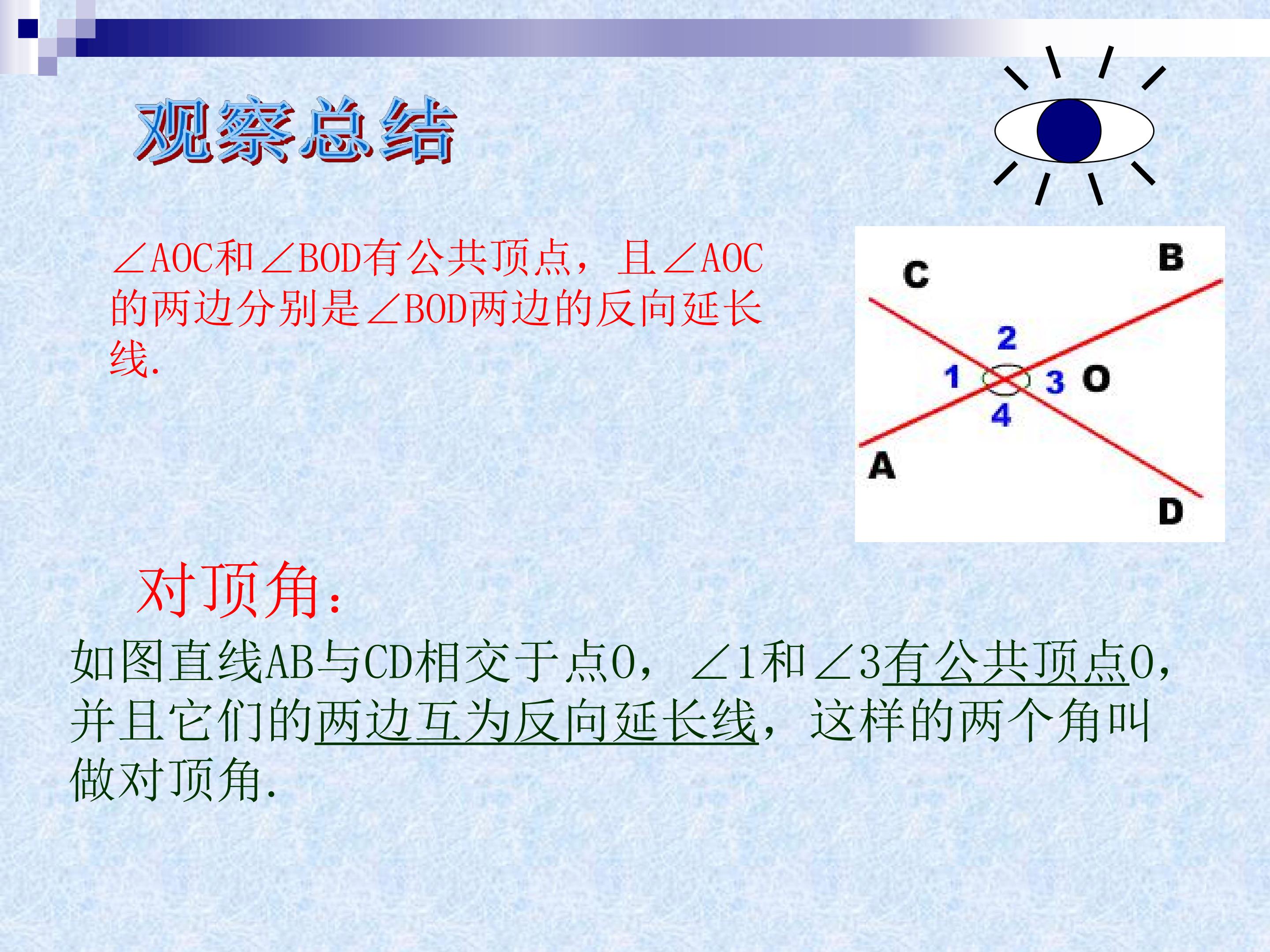 观察总结

∠AOC和∠BOD有公共顶点，且∠AOC的两边分别是∠BOD两边的反向延长线.

C
B
2
1
3
O
4
A
D

对顶角:

如图直线AB与CD相交于点O，∠1和∠3有公共顶点O，并且它们的两边互为反向延长线，这样的两个角叫做对顶角.